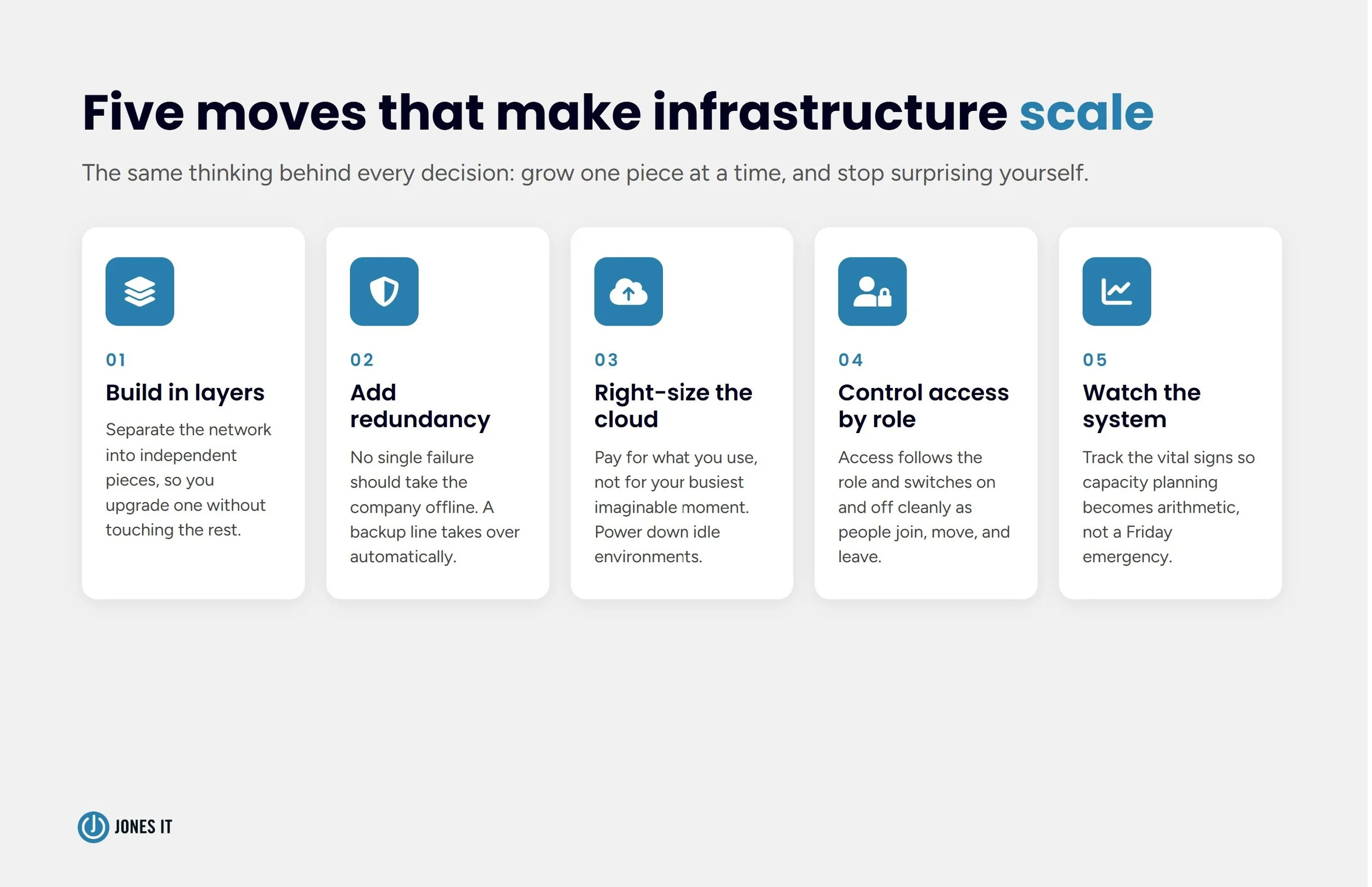 Five moves that make infrastructure scale

The same thinking behind every decision: grow one piece at a time, and stop surprising yourself.

01
Build in layers
Separate the network into independent pieces, so you upgrade one without touching the rest.

02
Add redundancy
No single failure should take the company offline. A backup line takes over automatically.

03
Right-size the cloud
Pay for what you use, not for your busiest imaginable moment. Power down idle environments.

04
Control access by role
Access follows the role and switches on and off cleanly as people join, move, and leave.

05
Watch the system
Track the vital signs so capacity planning becomes arithmetic, not a Friday emergency.

JONES IT